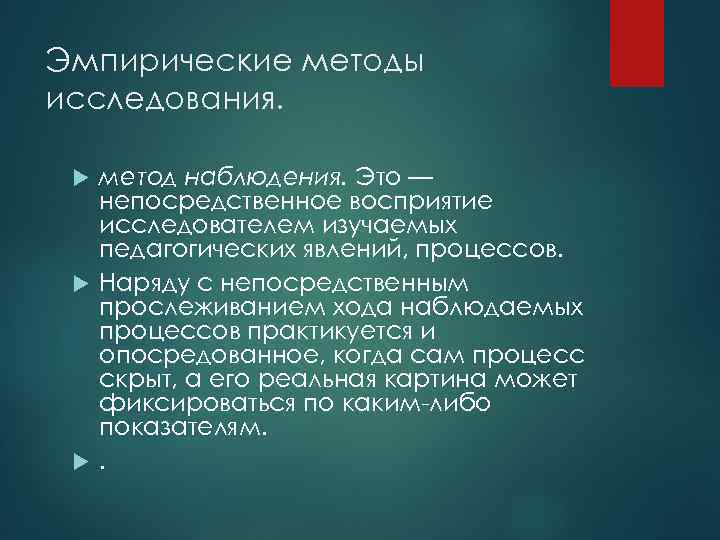 Эмпирические методы исследования.

метод наблюдения. Это — непосредственное восприятие исследователем изучаемых педагогических явлений, процессов.

Наряду с непосредственным прослеживанием хода наблюдаемых процессов практикуется и опосредованное, когда сам процесс скрыт, а его реальная картина может фиксироваться по каким-либо показателям.

.